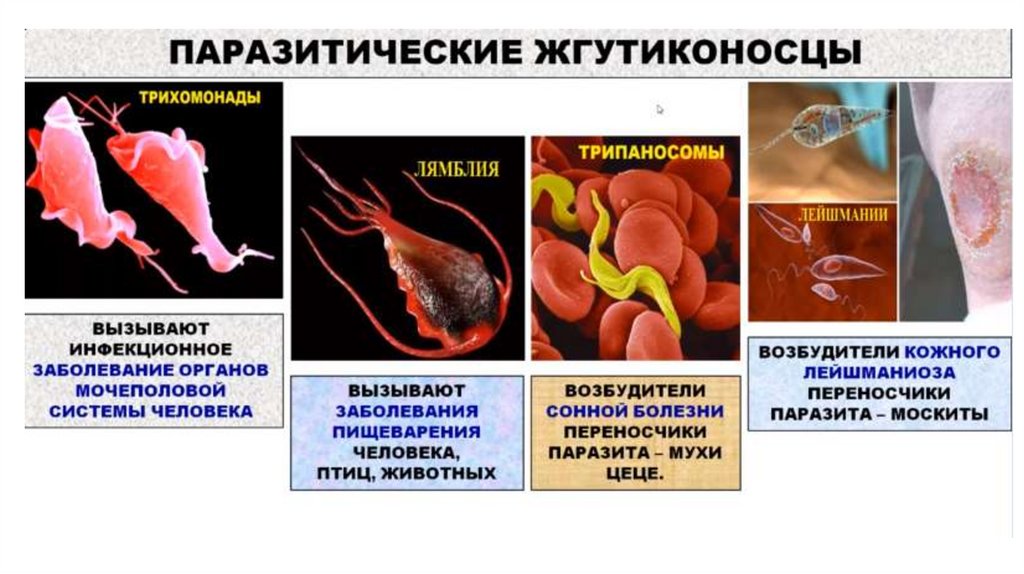 ПАРАЗИТИЧЕСКИЕ ЖГУТИКОНОСЦЫ

ТРИХОМОНАДЫ

ВЫЗЫВАЮТ ИНФЕКЦИОННОЕ ЗАБОЛЕВАНИЕ ОРГАНОВ МОЧЕПОЛОВОЙ СИСТЕМЫ ЧЕЛОВЕКА

ЛЯМБЛИЯ

ВЫЗЫВАЮТ ЗАБОЛЕВАНИЯ ПИЩЕВАРЕНИЯ ЧЕЛОВЕКА, ПТИЦ, ЖИВОТНЫХ

ТРИПАНОСОМЫ

ВОЗБУДИТЕЛИ СОННОЙ БОЛЕЗНИ ПЕРЕНОСЧИКИ ПАРАЗИТА – МУХИ ЦЕЦЕ.

ЛЕЙШМАНИИ

ВОЗБУДИТЕЛИ КОЖНОГО ЛЕЙШМАНИОЗА ПЕРЕНОСЧИКИ ПАРАЗИТА – МОСКИТЫ